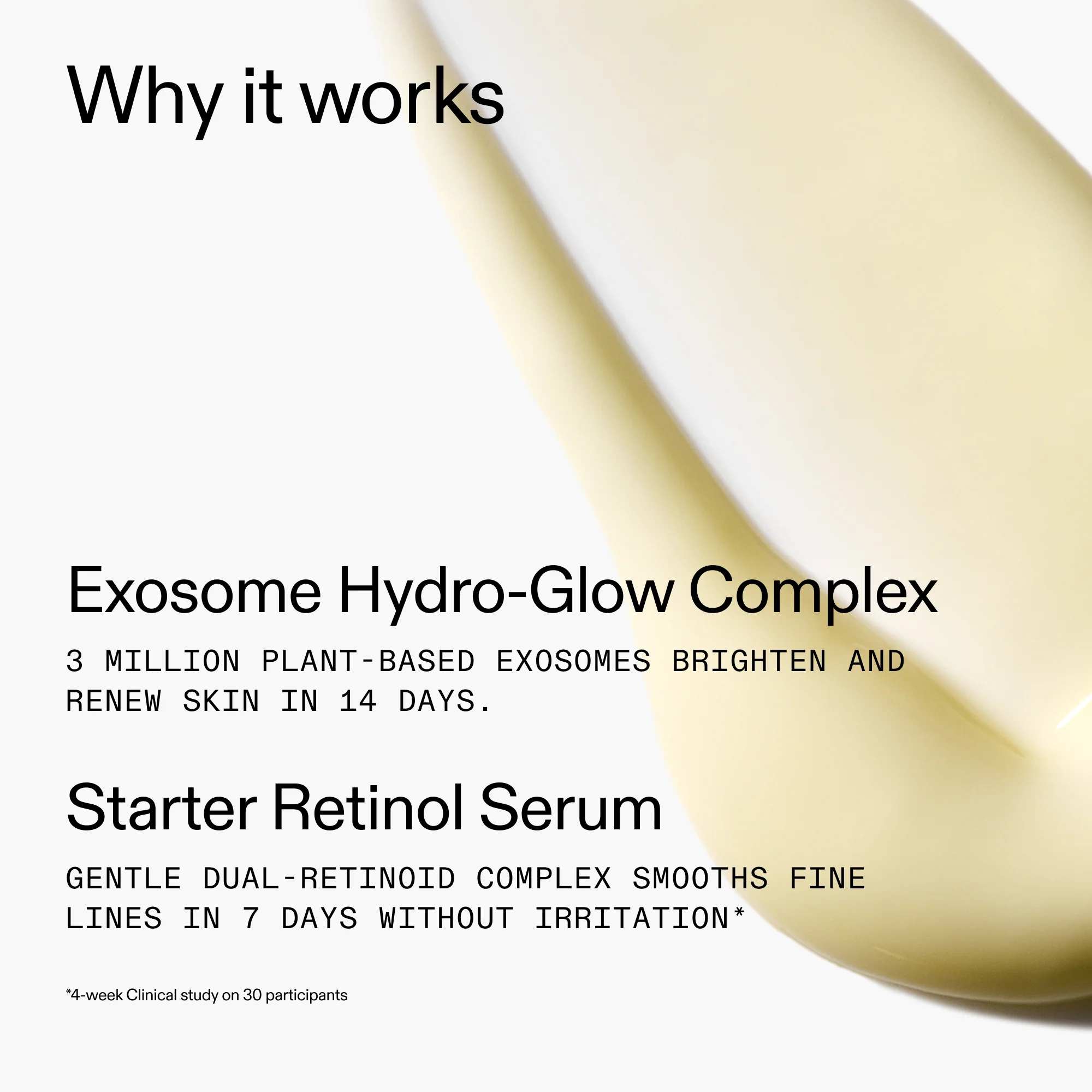 Why it works

Exosome Hydro-Glow Complex

3 MILLION PLANT-BASED EXOSOMES BRIGHTEN AND RENEW SKIN IN 14 DAYS.

Starter Retinol Serum

GENTLE DUAL-RETINOID COMPLEX SMOOTHS FINE LINES IN 7 DAYS WITHOUT IRRITATION*

*4-week Clinical study on 30 participants